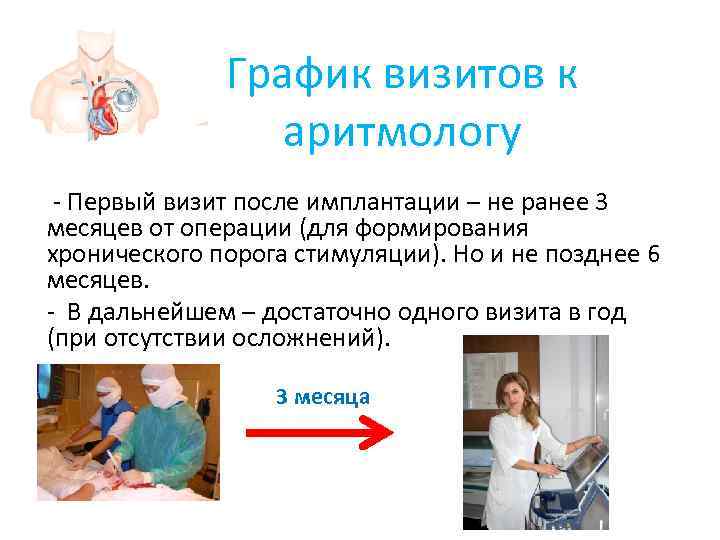 График визитов к аритмологу

- Первый визит после имплантации – не ранее 3 месяцев от операции (для формирования хронического порога стимуляции). Но и не позднее 6 месяцев.

- В дальнейшем – достаточно одного визита в год (при отсутствии осложнений).

3 месяца